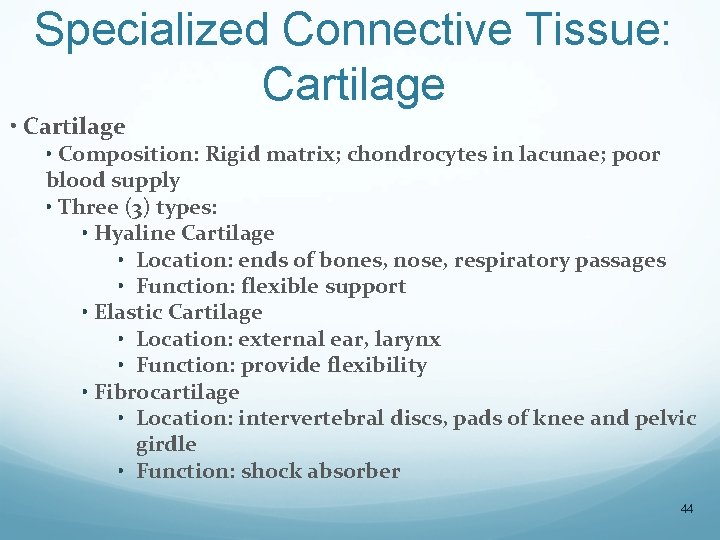 Specialized Connective Tissue: Cartilage

• Cartilage
• Composition: Rigid matrix; chondrocytes in lacunae; poor blood supply
• Three (3) types:
• Hyaline Cartilage
• Location: ends of bones, nose, respiratory passages
• Function: flexible support
• Elastic Cartilage
• Location: external ear, larynx
• Function: provide flexibility
• Fibrocartilage
• Location: intervertebral discs, pads of knee and pelvic girdle
• Function: shock absorber

44